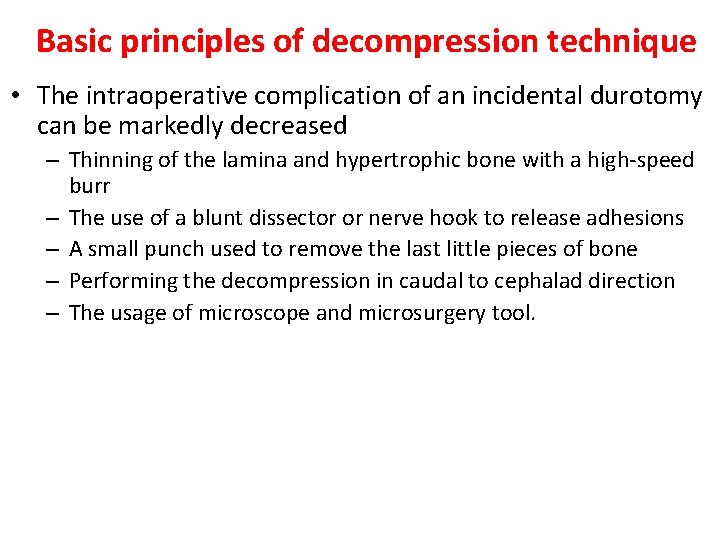 Basic principles of decompression technique

• The intraoperative complication of an incidental durotomy can be markedly decreased

– Thinning of the lamina and hypertrophic bone with a high-speed burr

– The use of a blunt dissector or nerve hook to release adhesions

– A small punch used to remove the last little pieces of bone

– Performing the decompression in caudal to cephalad direction

– The usage of microscope and microsurgery tool.